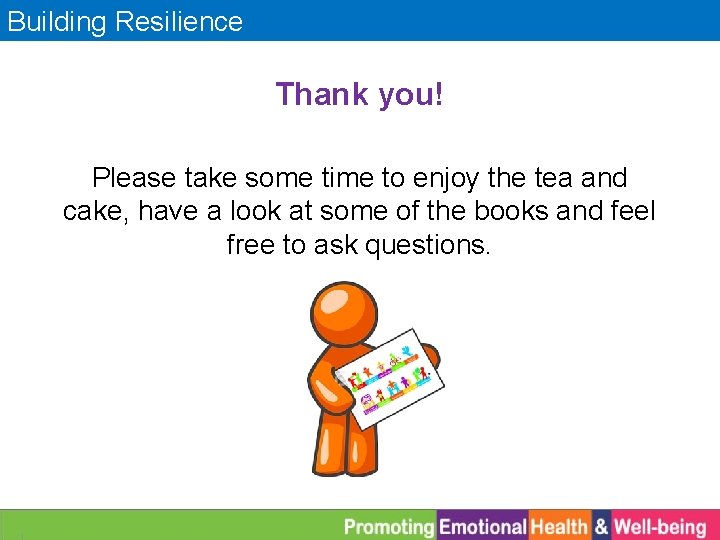 Building Resilience

Thank you!

Please take some time to enjoy the tea and cake, have a look at some of the books and feel free to ask questions.

Promoting Emotional Health & Well-being